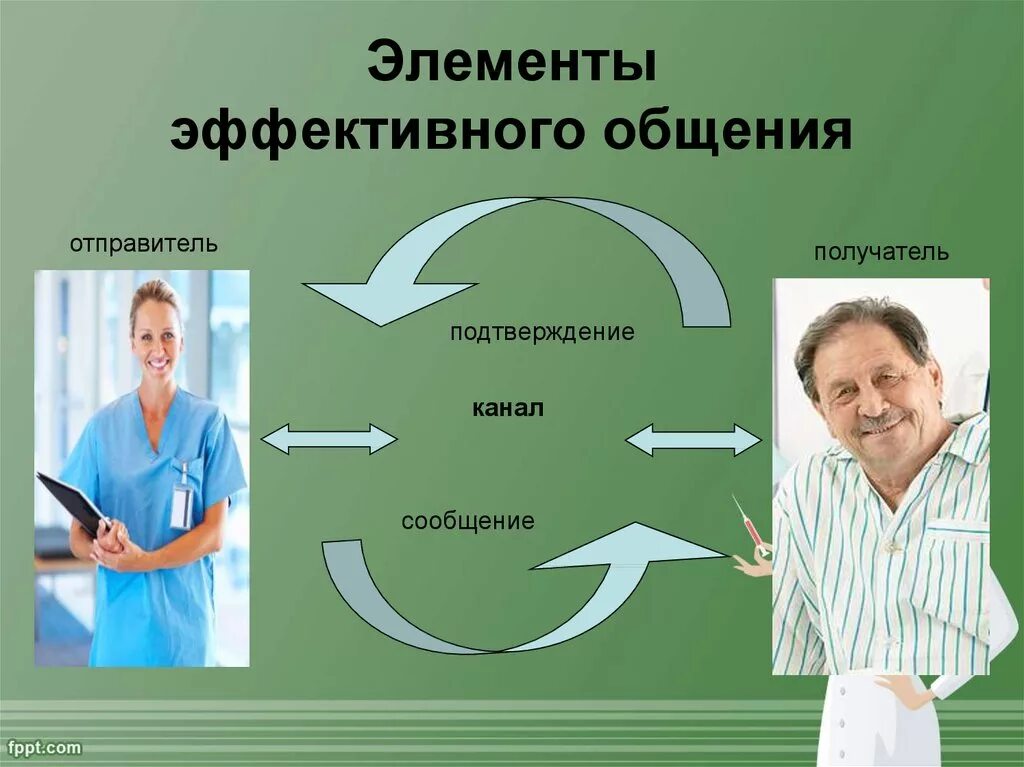 Элементы эффективного общения

отправитель

получатель

подтверждение

канал

сообщение

fppt.com